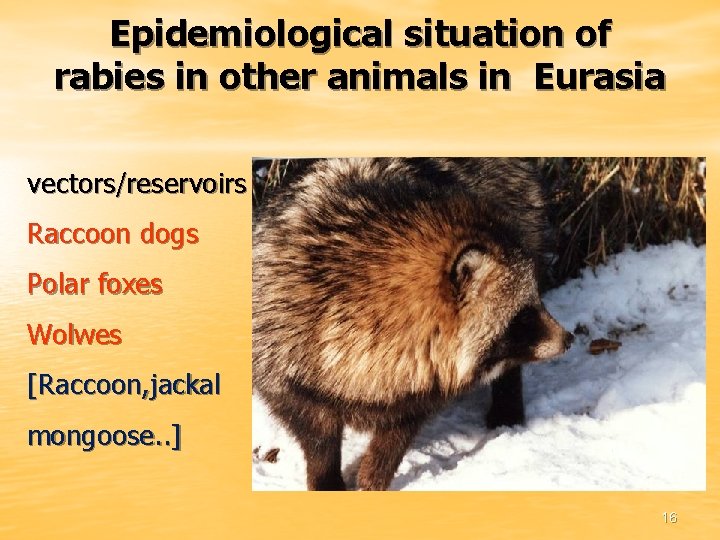 Epidemiological situation of rabies in other animals in Eurasia

vectors/reservoirs

Raccoon dogs

Polar foxes

Wolwes

[Raccoon,jackal

mongoose..]

16